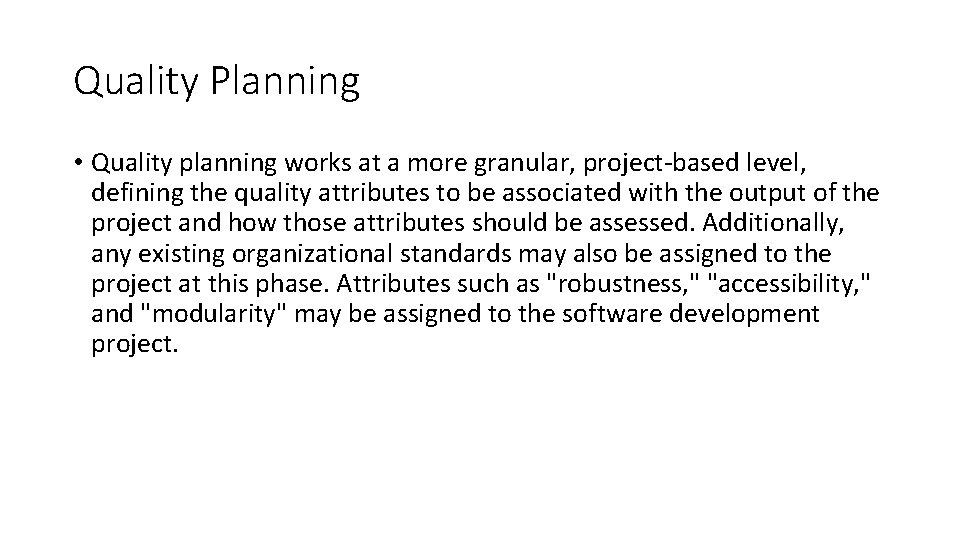 Quality Planning

• Quality planning works at a more granular, project-based level, defining the quality attributes to be associated with the output of the project and how those attributes should be assessed. Additionally, any existing organizational standards may also be assigned to the project at this phase. Attributes such as "robustness," "accessibility," and "modularity" may be assigned to the software development project.